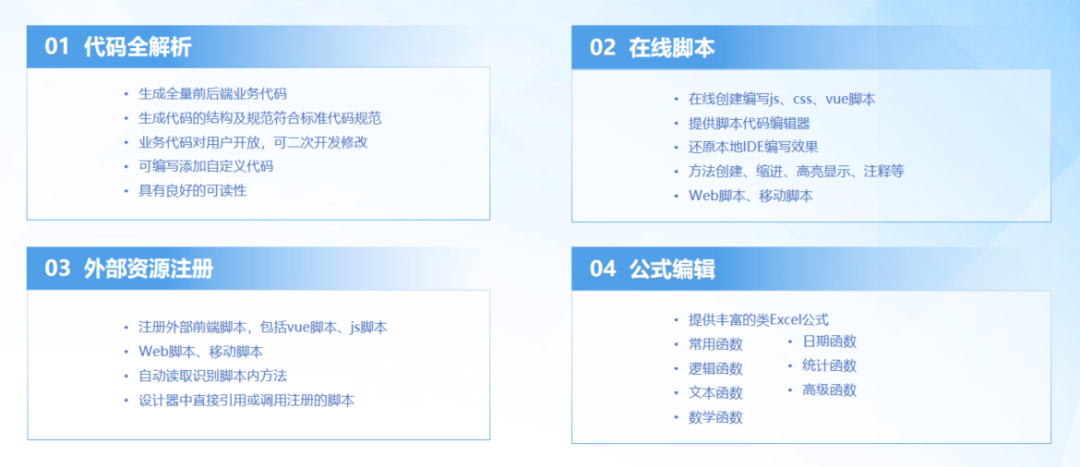 01 代码全解析

• 生成全量前后端业务代码
• 生成代码的结构及规范符合标准代码规范
• 业务代码对用户开放，可二次开发修改
• 可编写添加自定义代码
• 具有良好的可读性

02 在线脚本

• 在线创建编写js、css、vue脚本
• 提供脚本代码编辑器
• 还原本地IDE编写效果
• 方法创建、缩进、高亮显示、注释等
• Web脚本、移动脚本

03 外部资源注册

• 注册外部前端脚本，包括vue脚本、js脚本
• Web脚本、移动脚本
• 自动读取识别脚本内方法
• 设计器中直接引用或调用注册的脚本

04 公式编辑

• 提供丰富的类Excel公式
• 常用函数
• 逻辑函数
• 文本函数
• 数学函数
• 日期函数
• 统计函数
• 高级函数